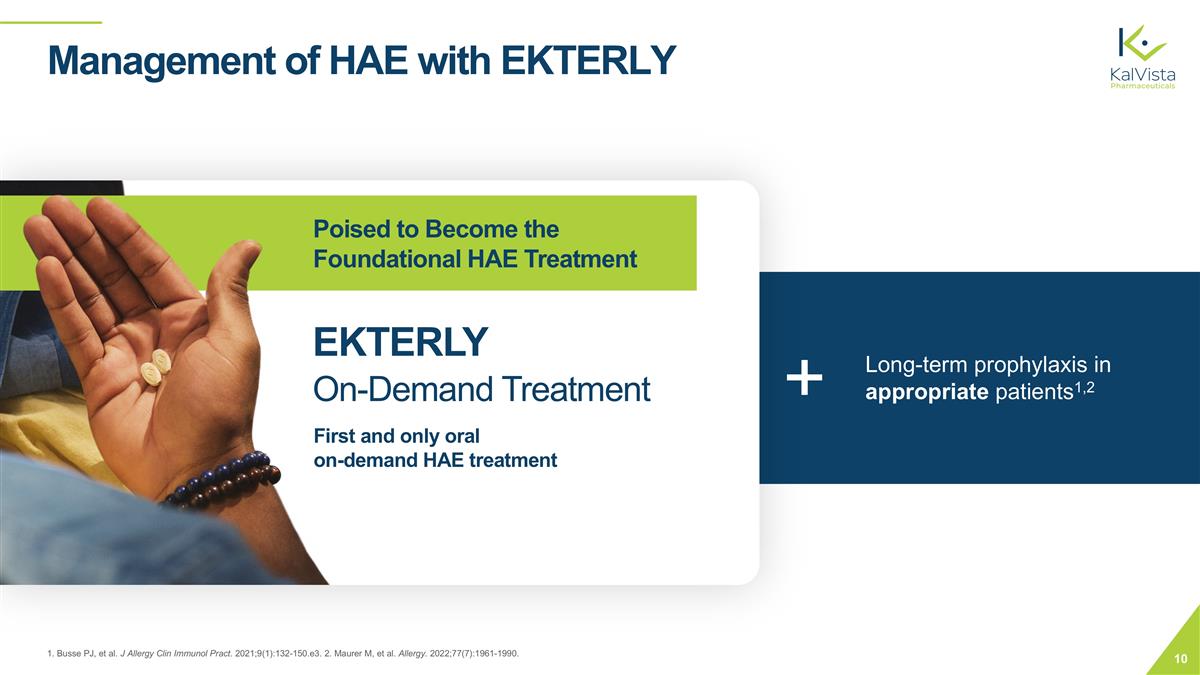 Management of HAE with EKTERLY

KalVista
Pharmaceuticals

Poised to Become the Foundational HAE Treatment

EKTERLY
On-Demand Treatment

First and only oral on-demand HAE treatment

+

Long-term prophylaxis in **appropriate** patients$^{1,2}$

1. Busse PJ, et al. J Allergy Clin Immunol Pract. 2021;9(1):132-150.e3. 2. Maurer M, et al. Allergy. 2022;77(7):1961-1990.

10